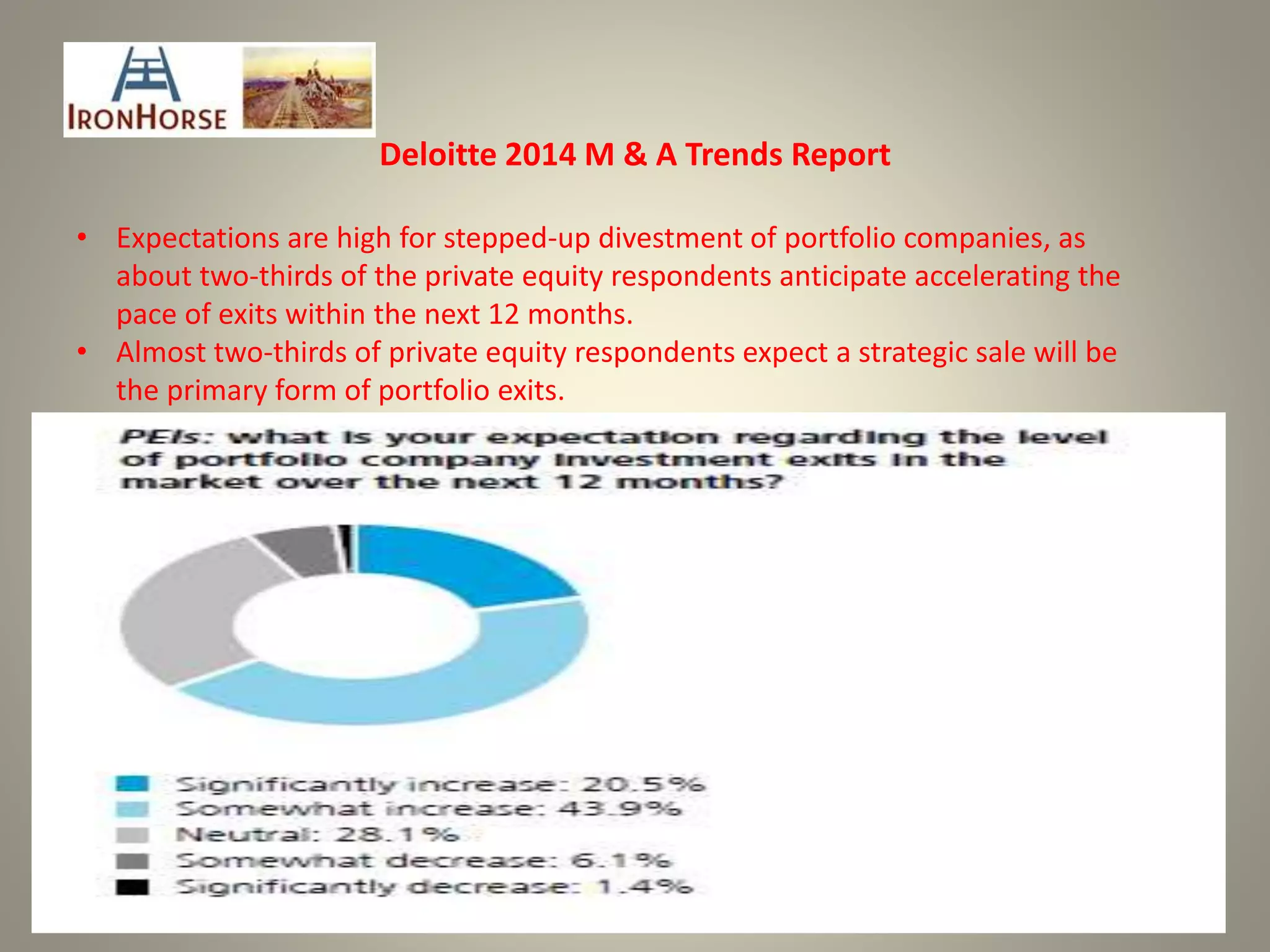 IRONHORSE

Deloitte 2014 M & A Trends Report

• Expectations are high for stepped-up divestment of portfolio companies, as about two-thirds of the private equity respondents anticipate accelerating the pace of exits within the next 12 months.
• Almost two-thirds of private equity respondents expect a strategic sale will be the primary form of portfolio exits.

PEIs: what is your expectation regarding the level of portfolio company investment exits in the market over the next 12 months?

Significantly increase: 20.5%
Somewhat increase: 43.9%
Neutral: 28.1%
Somewhat decrease: 6.1%
Significantly decrease: 1.4%